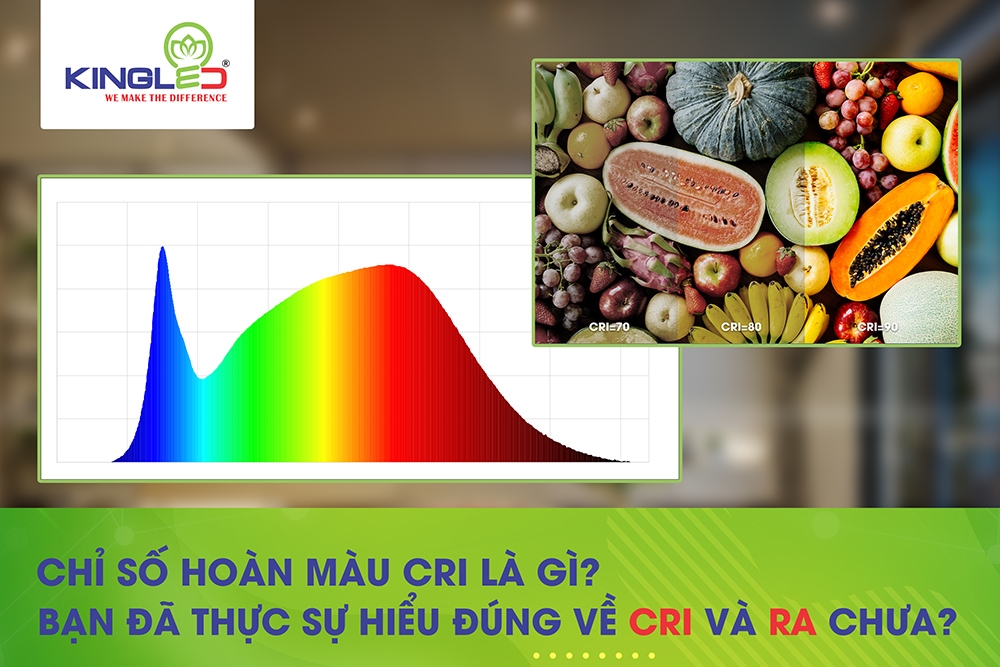 KINGLED®
WE MAKE THE DIFFERENCE

CRI=70
CRI=80
CRI=90

CHỈ SỐ HOÀN MÀU CRI LÀ GÌ?
BẠN ĐÃ THỰC SỰ HIỂU ĐÚNG VỀ CRI VÀ RA CHƯA?